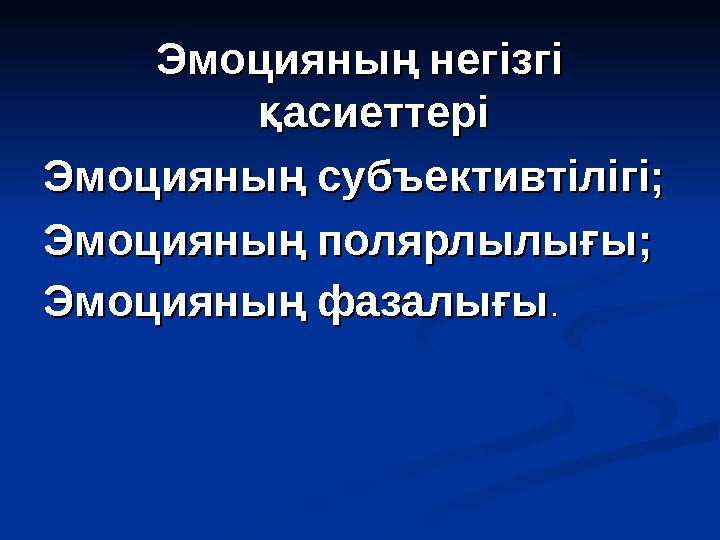 Эмоцияның негізгі қасиеттері

Эмоцияның субъективтілігі;

Эмоцияның полярлылығы;

Эмоцияның фазалығы.